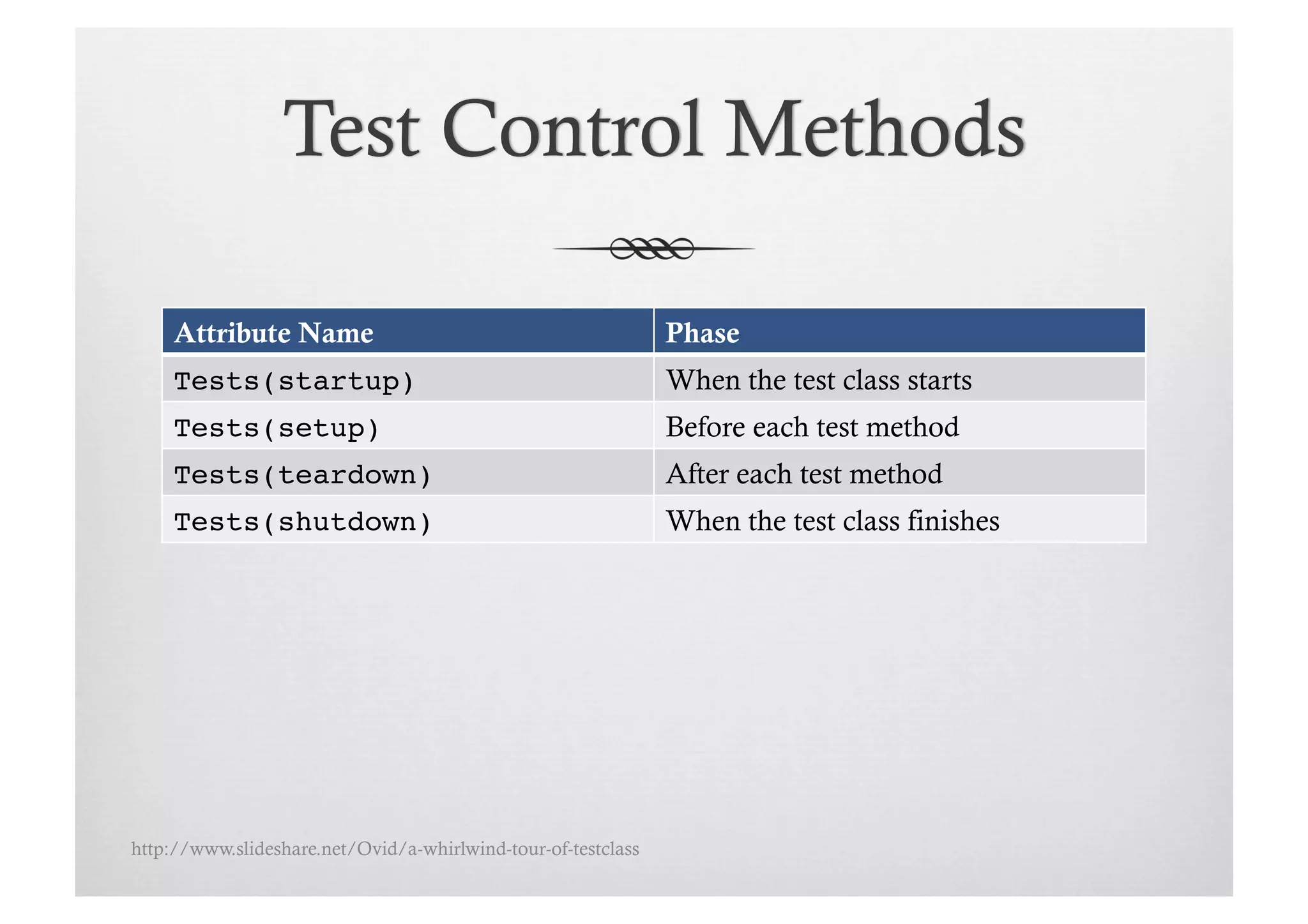 Test Control Methods

| Attribute Name | Phase |
|---|---|
| Tests(startup) | When the test class starts |
| Tests(setup) | Before each test method |
| Tests(teardown) | After each test method |
| Tests(shutdown) | When the test class finishes |

http://www.slideshare.net/Ovid/a-whirlwind-tour-of-testclass